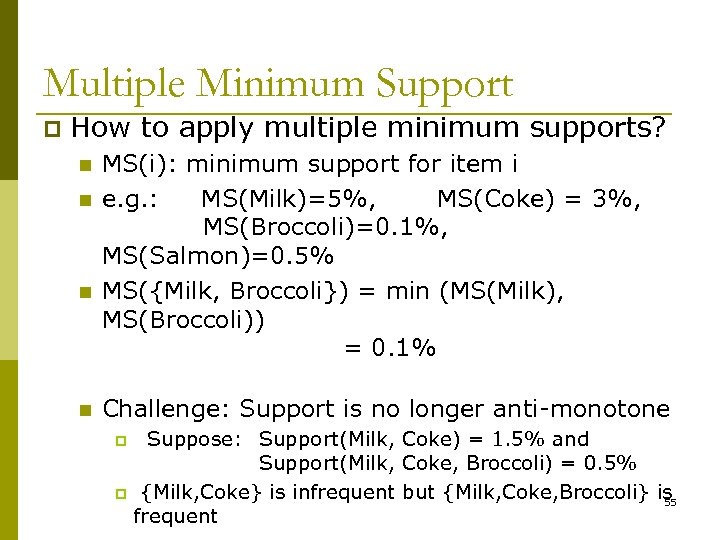 Multiple Minimum Support

How to apply multiple minimum supports?

MS(i): minimum support for item i

e.g.: MS(Milk)=5%, MS(Coke) = 3%, MS(Broccoli)=0.1%, MS(Salmon)=0.5%

MS({Milk, Broccoli}) = min (MS(Milk), MS(Broccoli))
= 0.1%

Challenge: Support is no longer anti-monotone

Suppose: Support(Milk, Coke) = 1.5% and Support(Milk, Coke, Broccoli) = 0.5%

{Milk,Coke} is infrequent but {Milk,Coke,Broccoli} is frequent

55